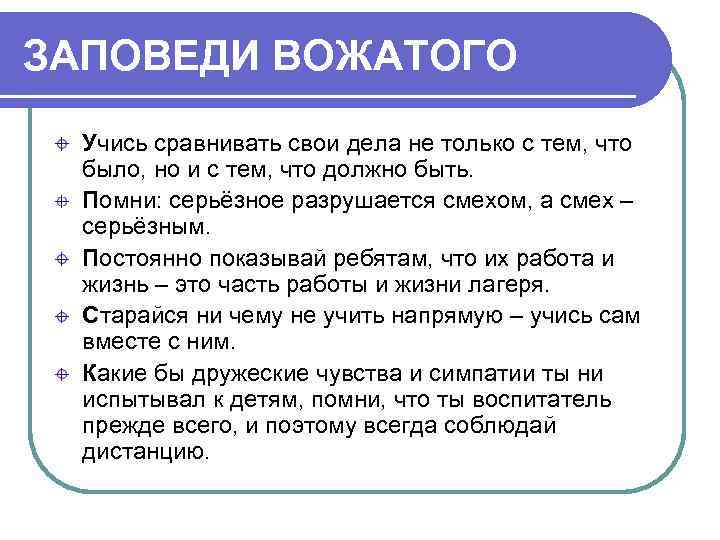 ЗАПОВЕДИ ВОЖАТОГО

Учись сравнивать свои дела не только с тем, что было, но и с тем, что должно быть.

Помни: серьёзное разрушается смехом, а смех – серьёзным.

Постоянно показывай ребятам, что их работа и жизнь – это часть работы и жизни лагеря.

Старайся ни чему не учить напрямую – учись сам вместе с ним.

Какие бы дружеские чувства и симпатии ты ни испытывал к детям, помни, что ты воспитатель прежде всего, и поэтому всегда соблюдай дистанцию.